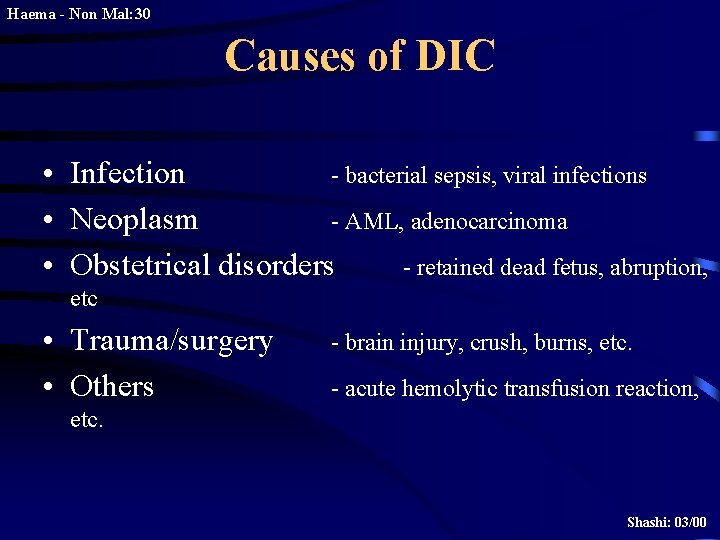 Haema - Non Mal:30

Causes of DIC

• Infection - bacterial sepsis, viral infections
• Neoplasm - AML, adenocarcinoma
• Obstetrical disorders - retained dead fetus, abruption, etc
• Trauma/surgery - brain injury, crush, burns, etc.
• Others - acute hemolytic transfusion reaction, etc.

Shashi: 03/00